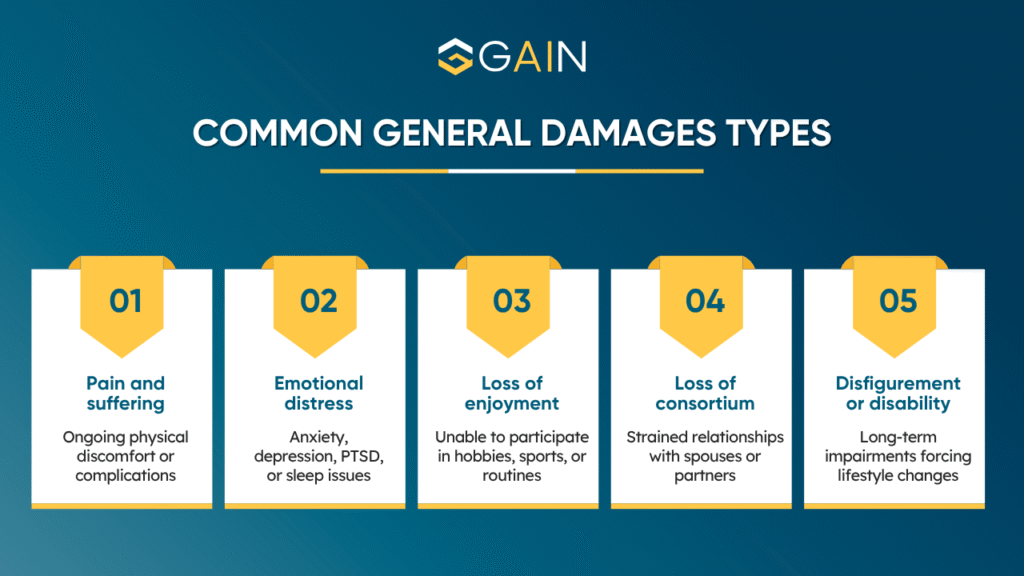 GAIN

COMMON GENERAL DAMAGES TYPES

01

Pain and suffering

Ongoing physical discomfort or complications

02

Emotional distress

Anxiety, depression, PTSD, or sleep issues

03

Loss of enjoyment

Unable to participate in hobbies, sports, or routines

04

Loss of consortium

Strained relationships with spouses or partners

05

Disfigurement or disability

Long-term impairments forcing lifestyle changes